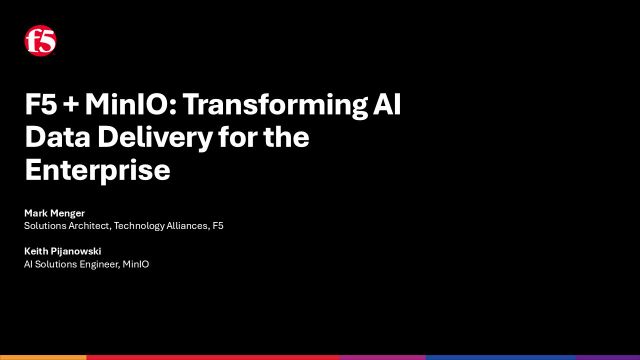 f5

F5 + MinIO: Transforming AI Data Delivery for the Enterprise

Mark Menger
Solutions Architect, Technology Alliances, F5

Keith Pijanowski
AI Solutions Engineer, MinIO